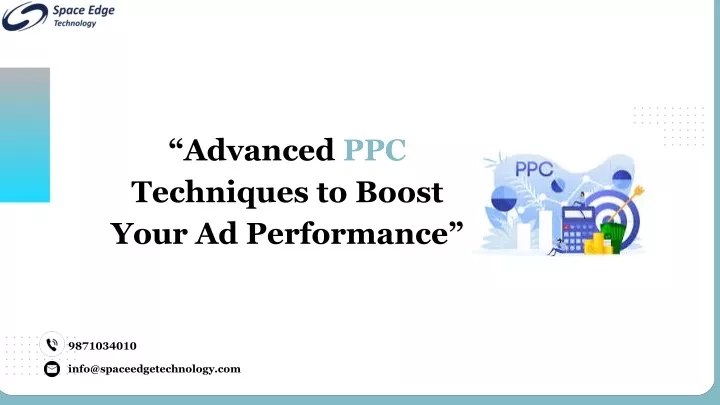 Space Edge
Technology

“Advanced PPC Techniques to Boost Your Ad Performance”

PPC

9871034010

info@spaceedgetechnology.com